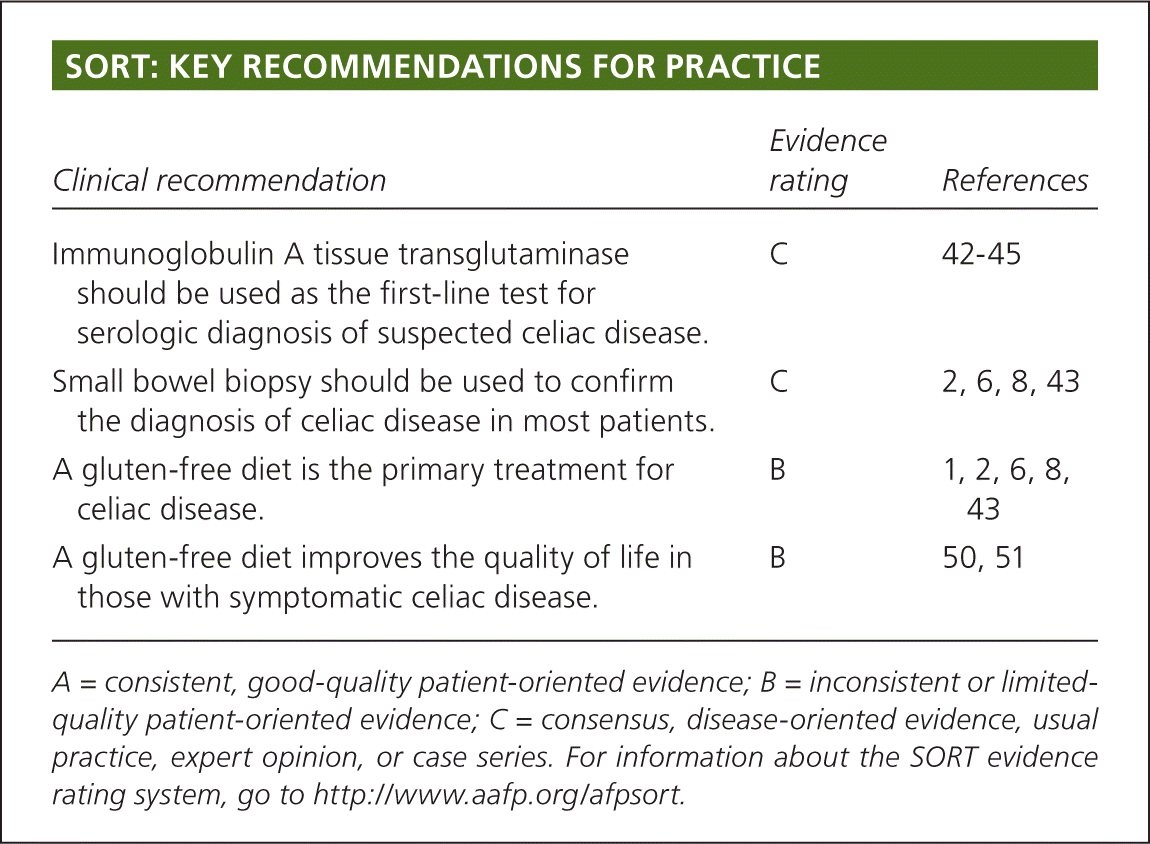 SORT: KEY RECOMMENDATIONS FOR PRACTICE

| Clinical recommendation | Evidence rating | References |
|---|---|---|
| Immunoglobulin A tissue transglutaminase should be used as the first-line test for serologic diagnosis of suspected celiac disease. | C | 42-45 |
| Small bowel biopsy should be used to confirm the diagnosis of celiac disease in most patients. | C | 2, 6, 8, 43 |
| A gluten-free diet is the primary treatment for celiac disease. | B | 1, 2, 6, 8, 43 |
| A gluten-free diet improves the quality of life in those with symptomatic celiac disease. | B | 50, 51 |

A = consistent, good-quality patient-oriented evidence; B = inconsistent or limited-quality patient-oriented evidence; C = consensus, disease-oriented evidence, usual practice, expert opinion, or case series. For information about the SORT evidence rating system, go to http://www.aafp.org/afpsort.